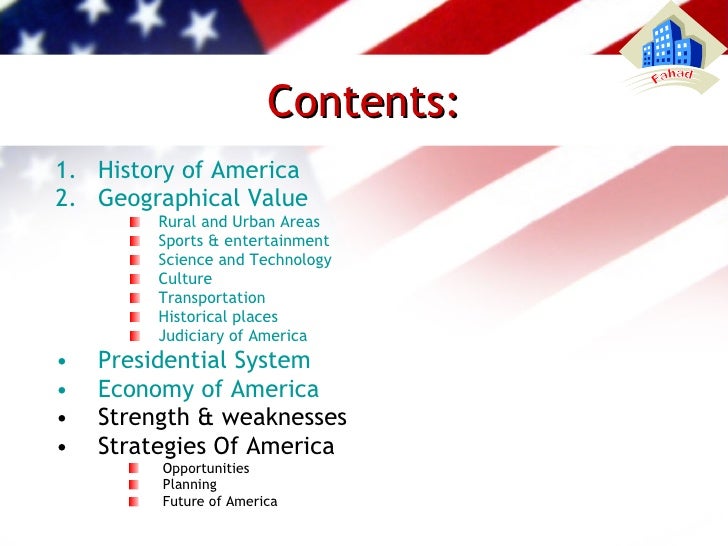 Fahad

Contents:

1. History of America
2. Geographical Value
- Rural and Urban Areas
- Sports & entertainment
- Science and Technology
- Culture
- Transportation
- Historical places
- Judiciary of America

- Presidential System
- Economy of America
- Strength & weaknesses
- Strategies Of America
- Opportunities
- Planning
- Future of America